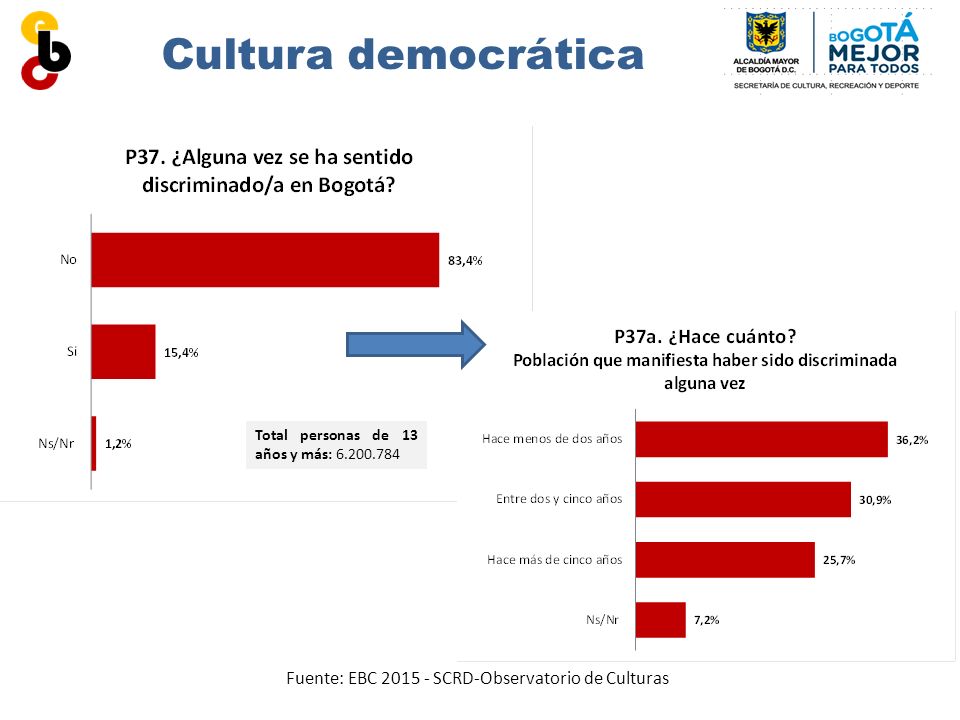 Cultura democrática

ALCALDÍA MAYOR DE BOGOTÁ D.C.
BOGOTÁ MEJOR PARA TODOS
SECRETARÍA DE CULTURA, RECREACIÓN Y DEPORTE

P37. ¿Alguna vez se ha sentido discriminado/a en Bogotá?

No 83,4%
Si 15,4%
Ns/Nr 1,2%

Total personas de 13 años y más: 6.200.784

P37a. ¿Hace cuánto?
Población que manifiesta haber sido discriminada alguna vez

Hace menos de dos años 36,2%
Entre dos y cinco años 30,9%
Hace más de cinco años 25,7%
Ns/Nr 7,2%

Fuente: EBC 2015 - SCRD-Observatorio de Culturas